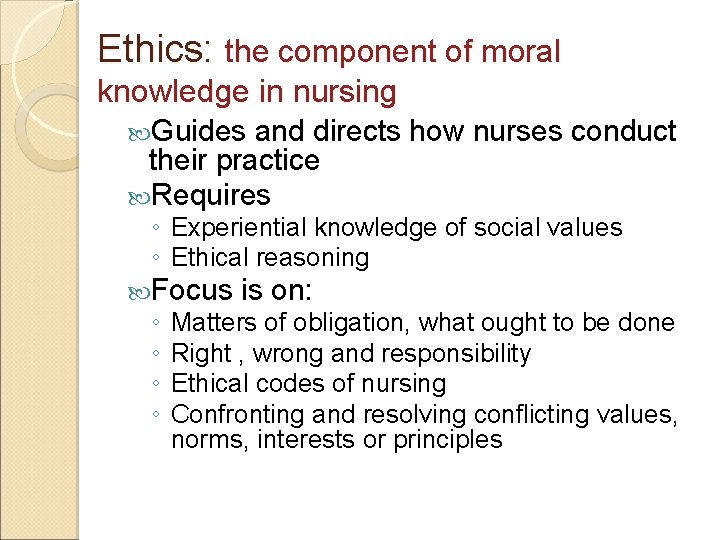 Ethics: the component of moral knowledge in nursing

Guides and directs how nurses conduct their practice

Requires
◦ Experiential knowledge of social values
◦ Ethical reasoning

Focus is on:
◦ Matters of obligation, what ought to be done
◦ Right , wrong and responsibility
◦ Ethical codes of nursing
◦ Confronting and resolving conflicting values, norms, interests or principles